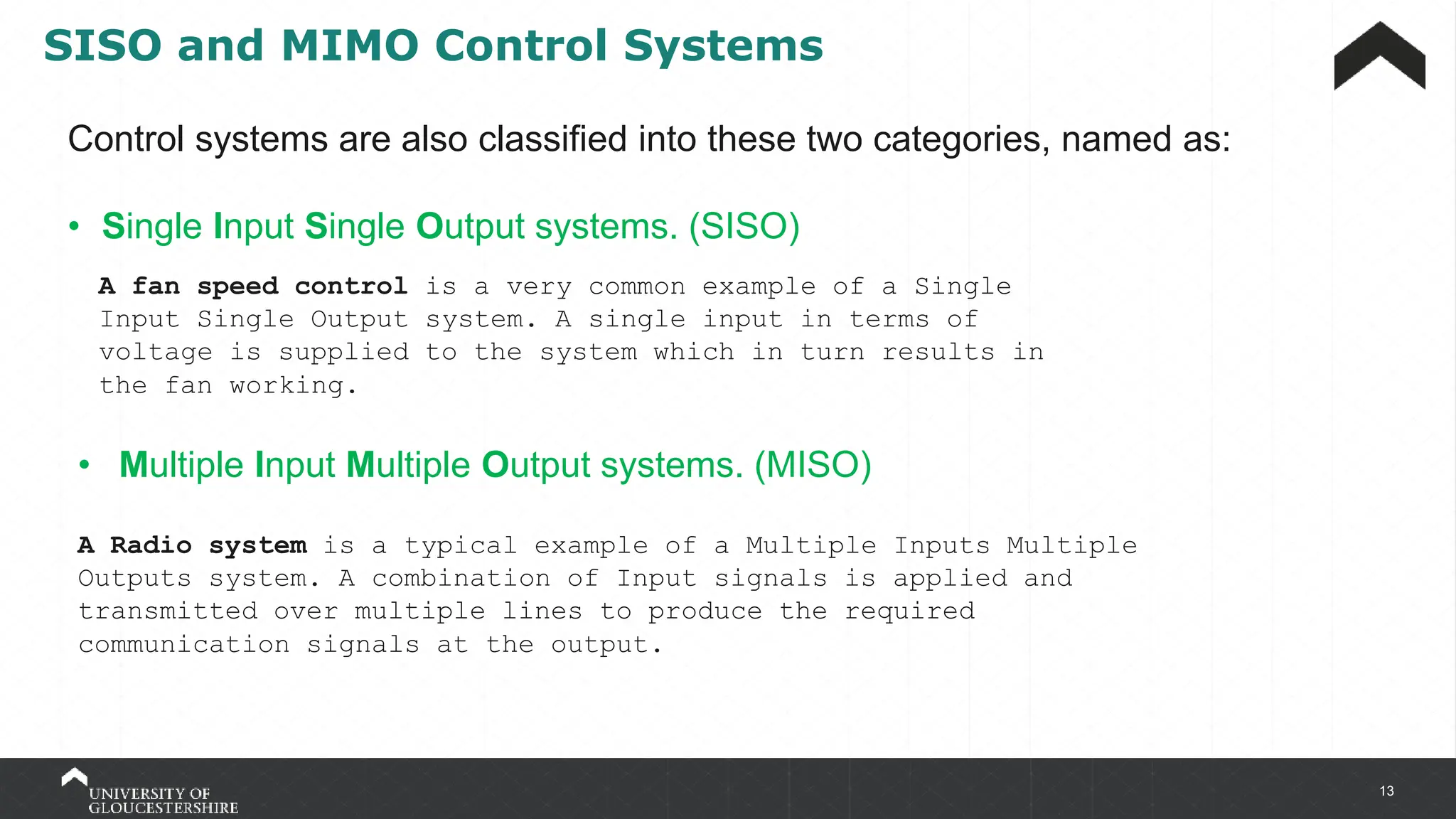 SISO and MIMO Control Systems

Control systems are also classified into these two categories, named as:

• Single Input Single Output systems. (SISO)

A fan speed control is a very common example of a Single Input Single Output system. A single input in terms of voltage is supplied to the system which in turn results in the fan working.

• Multiple Input Multiple Output systems. (MISO)

A Radio system is a typical example of a Multiple Inputs Multiple Outputs system. A combination of Input signals is applied and transmitted over multiple lines to produce the required communication signals at the output.

UNIVERSITY OF GLOUCESTERSHIRE

13